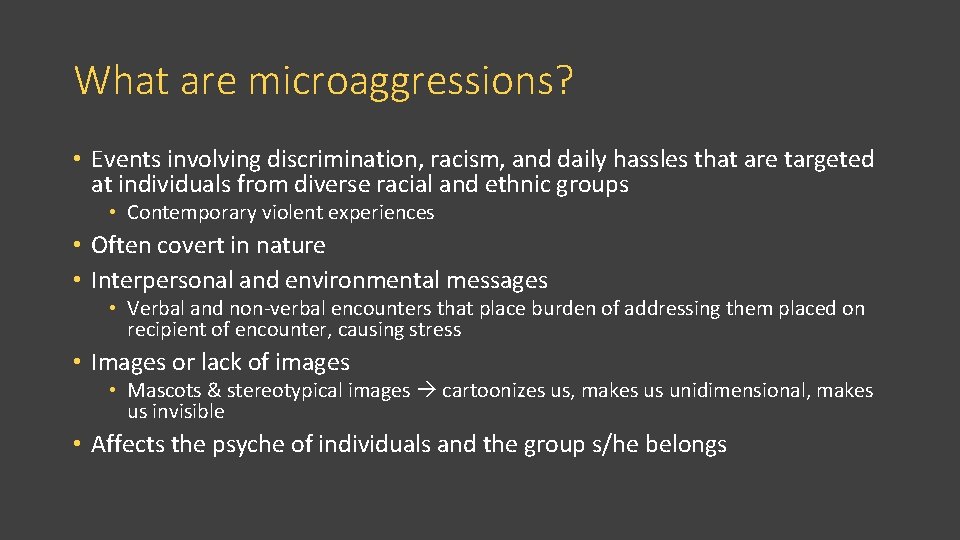 What are microaggressions?

• Events involving discrimination, racism, and daily hassles that are targeted at individuals from diverse racial and ethnic groups

• Contemporary violent experiences

• Often covert in nature

• Interpersonal and environmental messages

• Verbal and non-verbal encounters that place burden of addressing them placed on recipient of encounter, causing stress

• Images or lack of images

• Mascots & stereotypical images → cartoonizes us, makes us unidimensional, makes us invisible

• Affects the psyche of individuals and the group s/he belongs